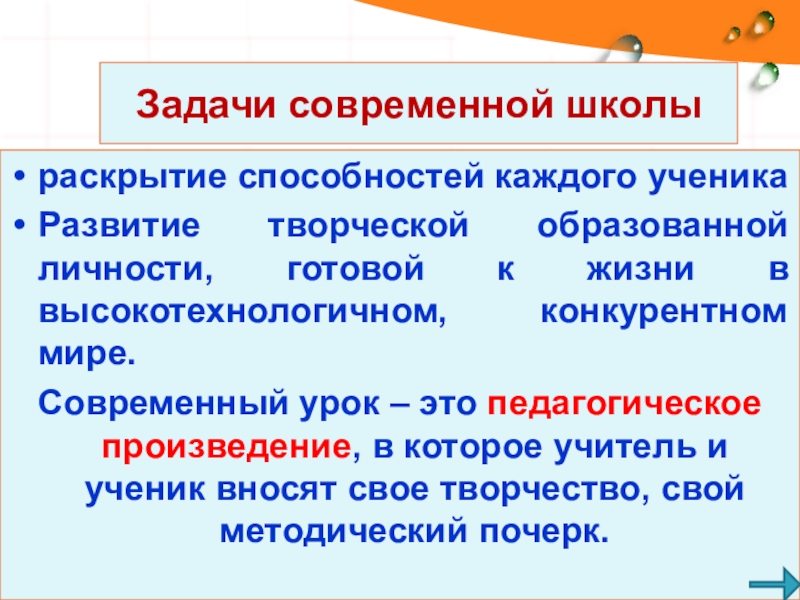 Задачи современной школы

• раскрытие способностей каждого ученика
• Развитие творческой образованной личности, готовой к жизни в высокотехнологичном, конкурентном мире.

Современный урок – это педагогическое произведение, в которое учитель и ученик вносят свое творчество, свой методический почерк.